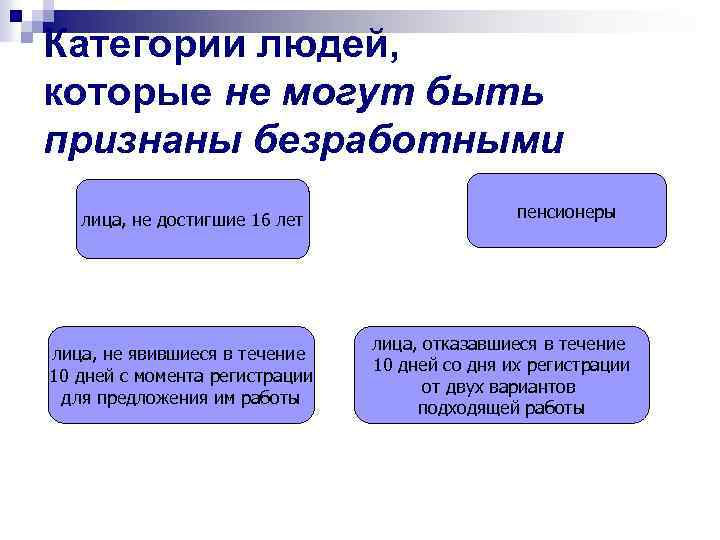 Категории людей, которые не могут быть признаны безработными

лица, не достигшие 16 лет

пенсионеры

лица, не явившиеся в течение 10 дней с момента регистрации для предложения им работы

лица, отказавшиеся в течение 10 дней со дня их регистрации от двух вариантов подходящей работы